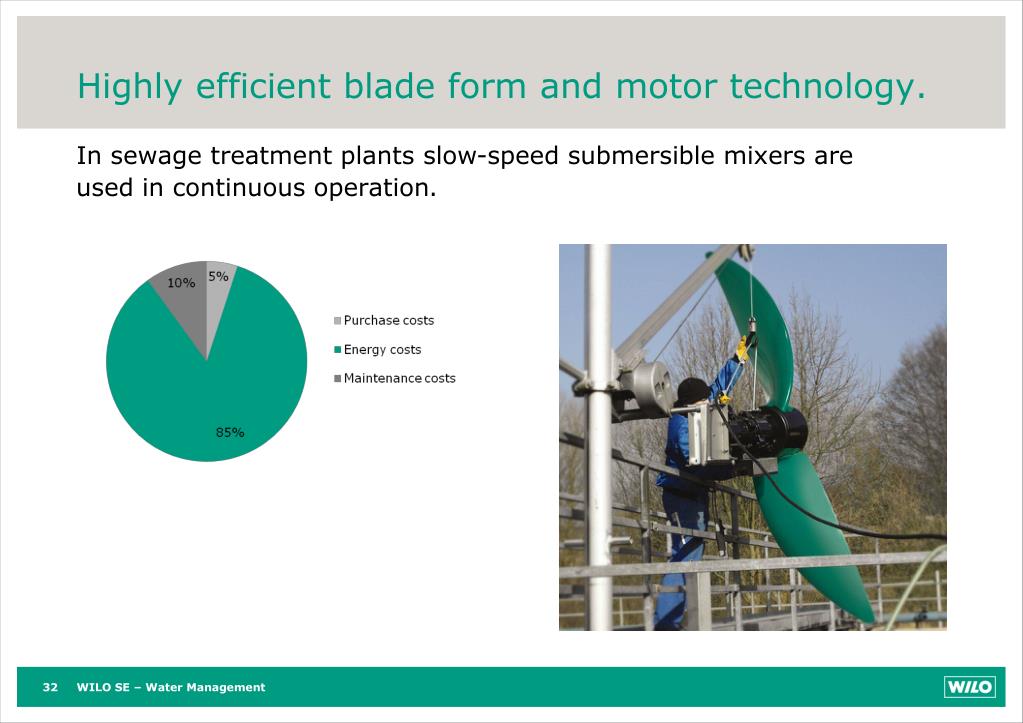 Highly efficient blade form and motor technology.

In sewage treatment plants slow-speed submersible mixers are used in continuous operation.

10%
5%
85%

Purchase costs
Energy costs
Maintenance costs

32 WILO SE – Water Management

WILO